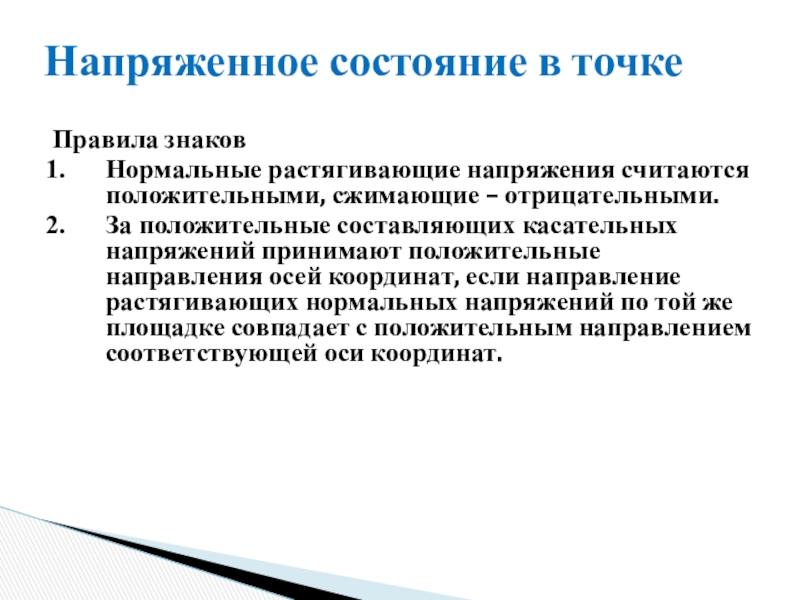 Напряженное состояние в точке

Правила знаков

1. Нормальные растягивающие напряжения считаются положительными, сжимающие – отрицательными.

2. За положительные составляющих касательных напряжений принимают положительные направления осей координат, если направление растягивающих нормальных напряжений по той же площадке совпадает с положительным направлением соответствующей оси координат.